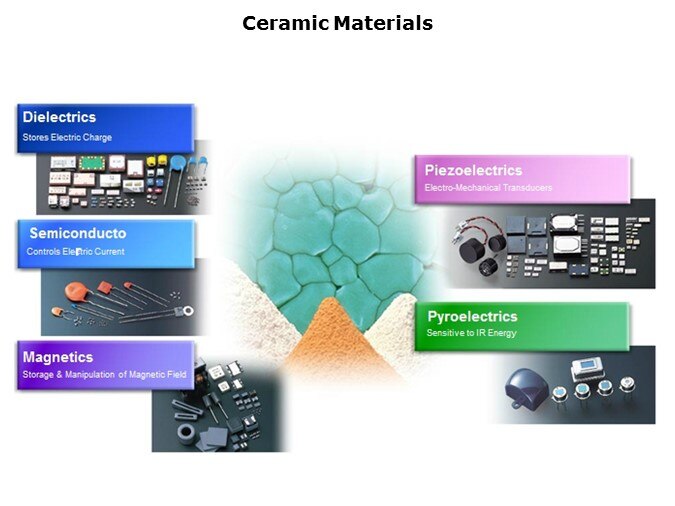 Ceramic Materials

Dielectrics
Stores Electric Charge

Semiconducto
Controls Electric Current

Magnetics
Storage & Manipulation of Magnetic Field

Piezoelectrics
Electro-Mechanical Transducers

Pyroelectrics
Sensitive to IR Energy